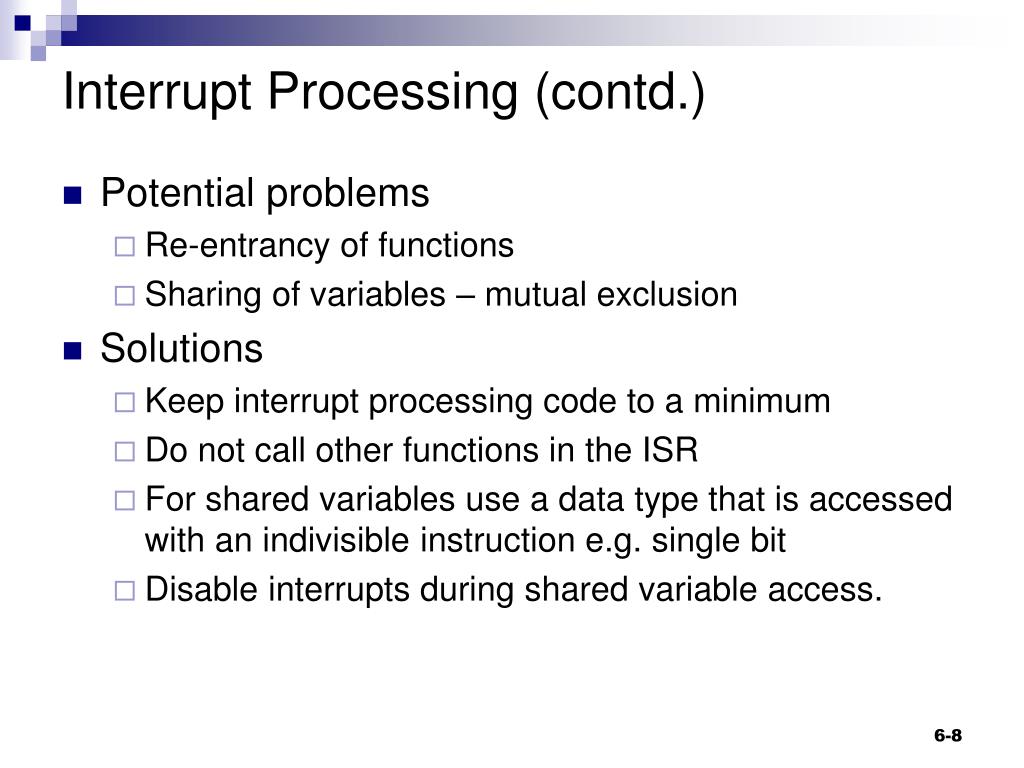 Interrupt Processing (contd.)

- Potential problems
  - Re-entrancy of functions
  - Sharing of variables – mutual exclusion
- Solutions
  - Keep interrupt processing code to a minimum
  - Do not call other functions in the ISR
  - For shared variables use a data type that is accessed with an indivisible instruction e.g. single bit
  - Disable interrupts during shared variable access.

6-8